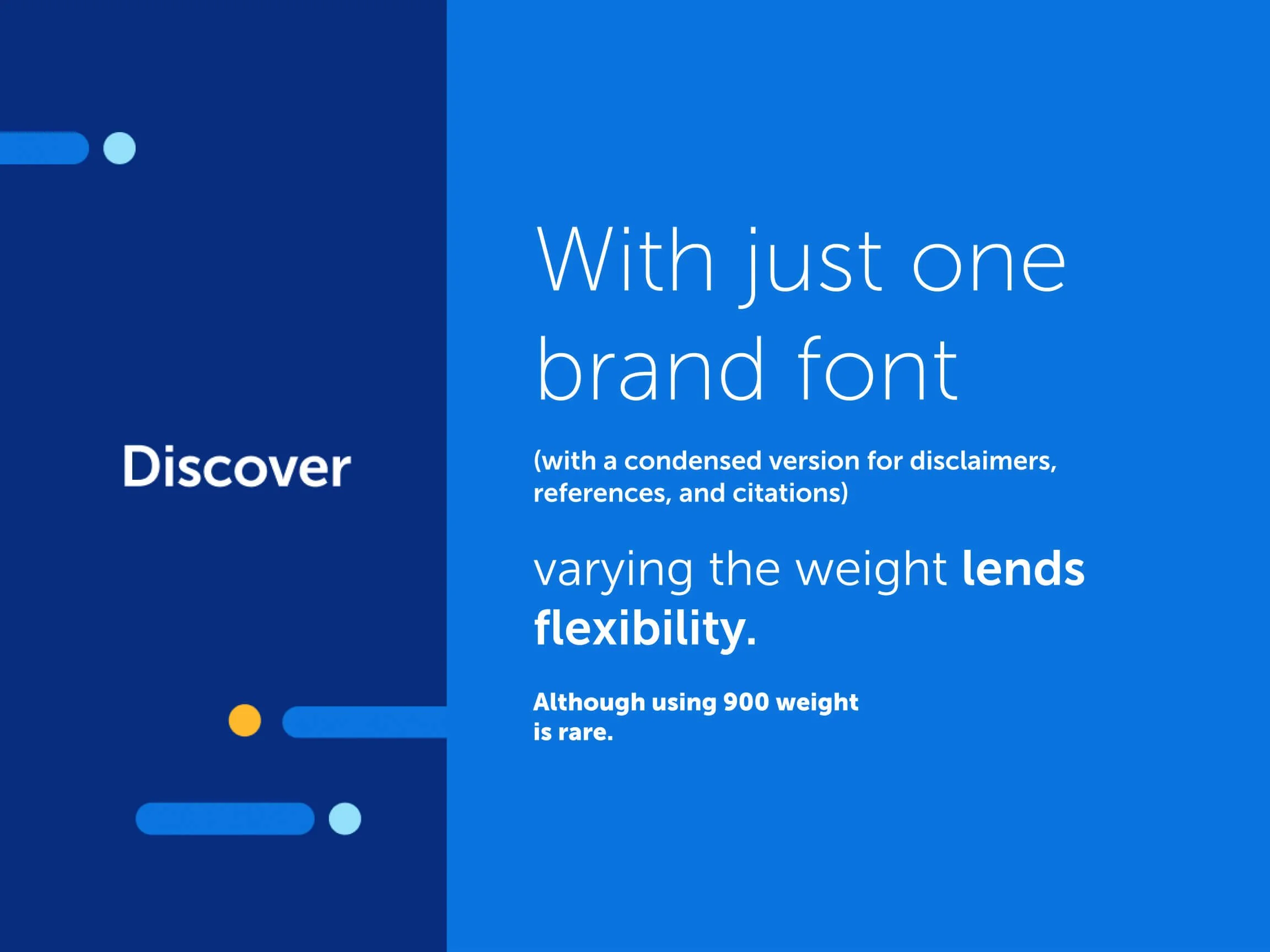 Discover

With just one brand font

(with a condensed version for disclaimers, references, and citations)

varying the weight lends flexibility.

Although using 900 weight is rare.